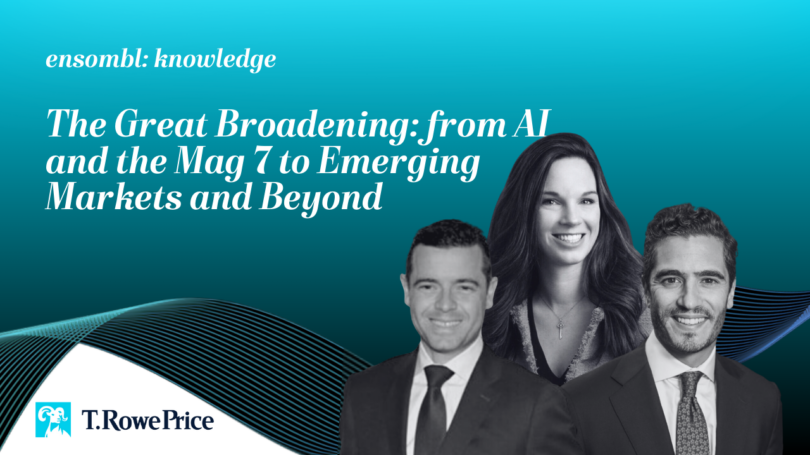 ensombl: knowledge

The Great Broadening: from AI and the Mag 7 to Emerging Markets and Beyond

T.RowePrice